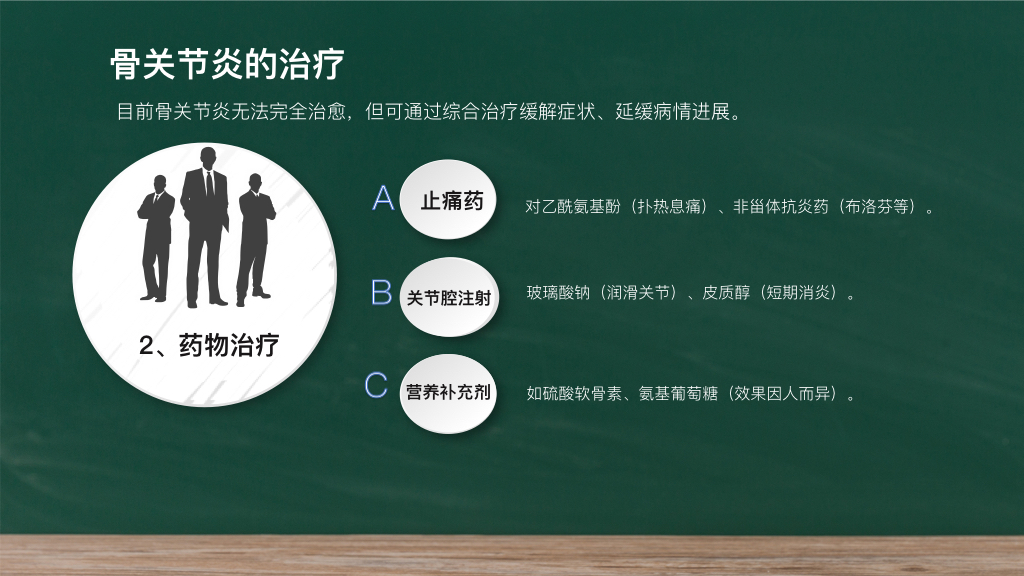 骨关节炎的治疗

目前骨关节炎无法完全治愈，但可通过综合治疗缓解症状、延缓病情进展。

2、药物治疗

A 止痛药 对乙酰氨基酚（扑热息痛）、非甾体抗炎药（布洛芬等）。

B 关节腔注射 玻璃酸钠（润滑关节）、皮质醇（短期消炎）。

C 营养补充剂 如硫酸软骨素、氨基葡萄糖（效果因人而异）。